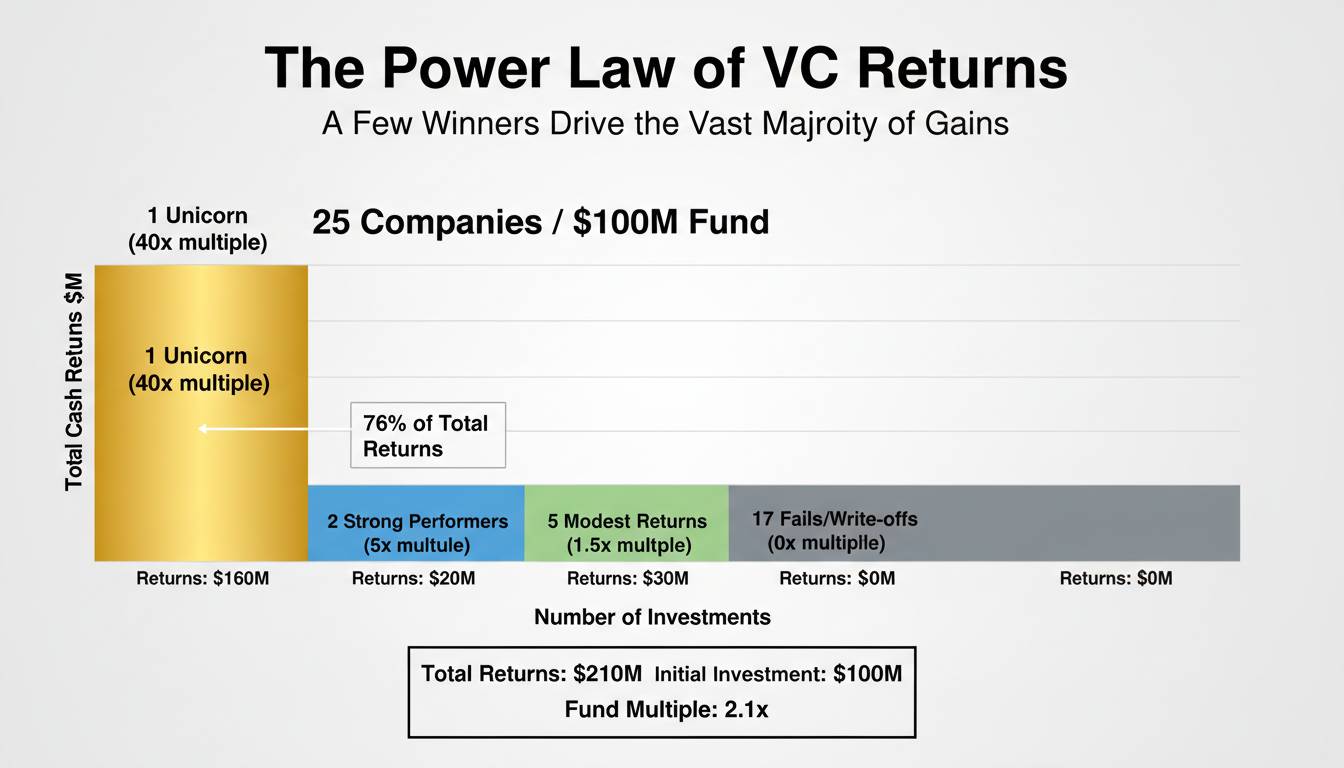 The Power Law of VC Returns

A Few Winners Drive the Vast Majroity of Gains

1 Unicorn
(40x multiple)

25 Companies / $100M Fund

Total Cash Returns $M

1 Unicorn
(40x multiple)

76% of Total Returns

2 Strong Performers
(5x multule)

5 Modest Returns
(1.5x multple)

17 Fails/Write-offs
(0x multiplle)

Returns: $160M

Returns: $20M

Returns: $30M

Returns: $0M

Returns: $0M

Number of Investments

Total Returns: $210M Initial Investment: $100M
Fund Multiple: 2.1x